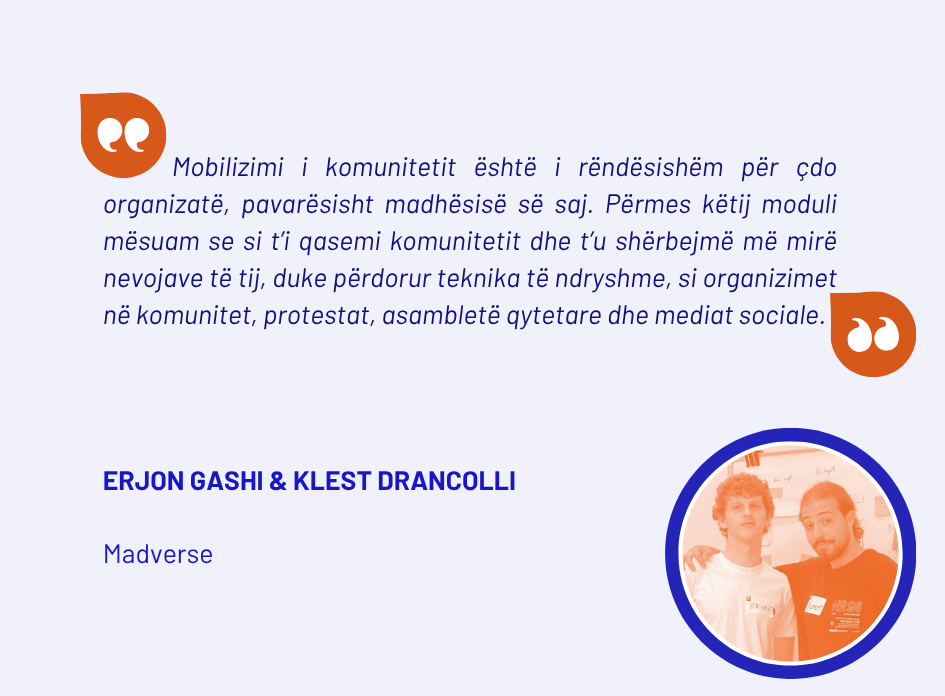 Mobilizimi i komunitetit është i rëndësishëm për çdo organizatë, pavarësisht madhësisë së saj. Përmes këtij moduli mësuam se si t'i qasemi komunitetit dhe t'u shërbejmë më mirë nevojave të tij, duke përdorur teknika të ndryshme, si organizimet në komunitet, protestat, asambletë qytetare dhe mediat sociale.

ERJON GASHI & KLEST DRANCOLLI

Madverse